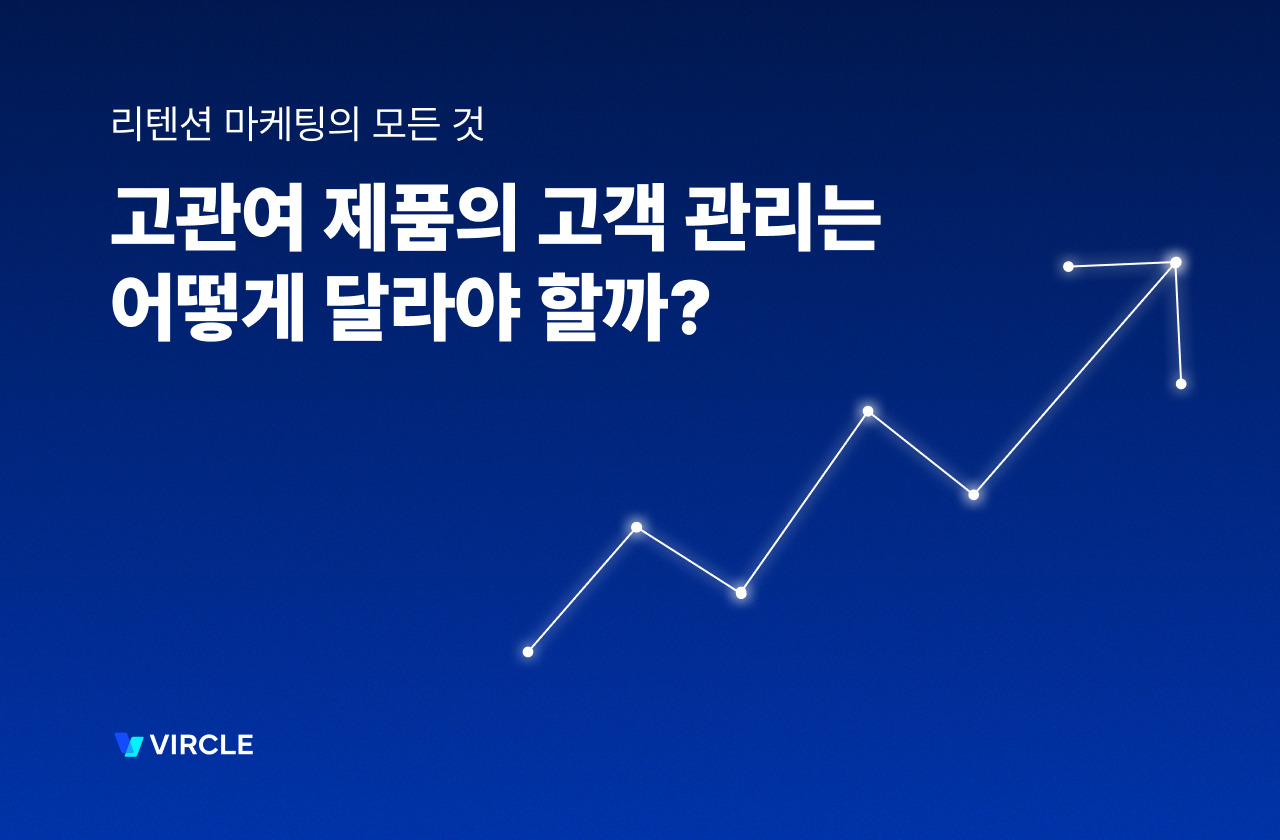 리텐션 마케팅의 모든 것

고관여 제품의 고객 관리는 어떻게 달라야 할까?

VIRCLE